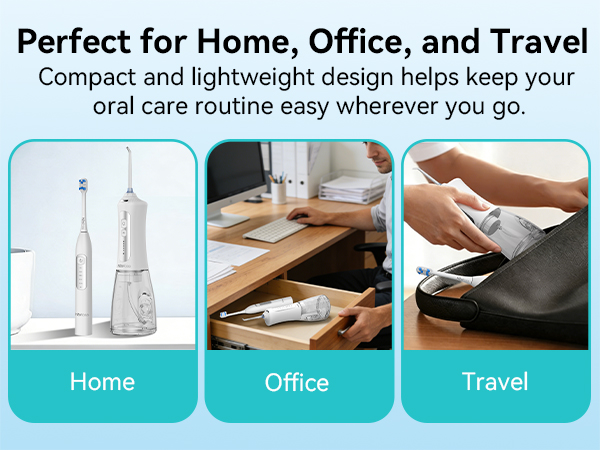 Perfect for Home, Office, and Travel
Compact and lightweight design helps keep your oral care routine easy wherever you go.

Home

Office

Travel